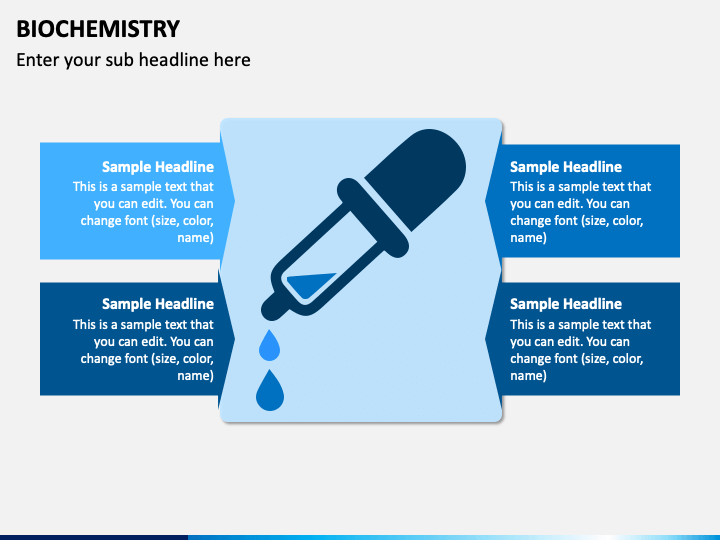 BIOCHEMISTRY
Enter your sub headline here

Sample Headline
This is a sample text that you can edit. You can change font (size, color, name)

Sample Headline
This is a sample text that you can edit. You can change font (size, color, name)

Sample Headline
This is a sample text that you can edit. You can change font (size, color, name)

Sample Headline
This is a sample text that you can edit. You can change font (size, color, name)